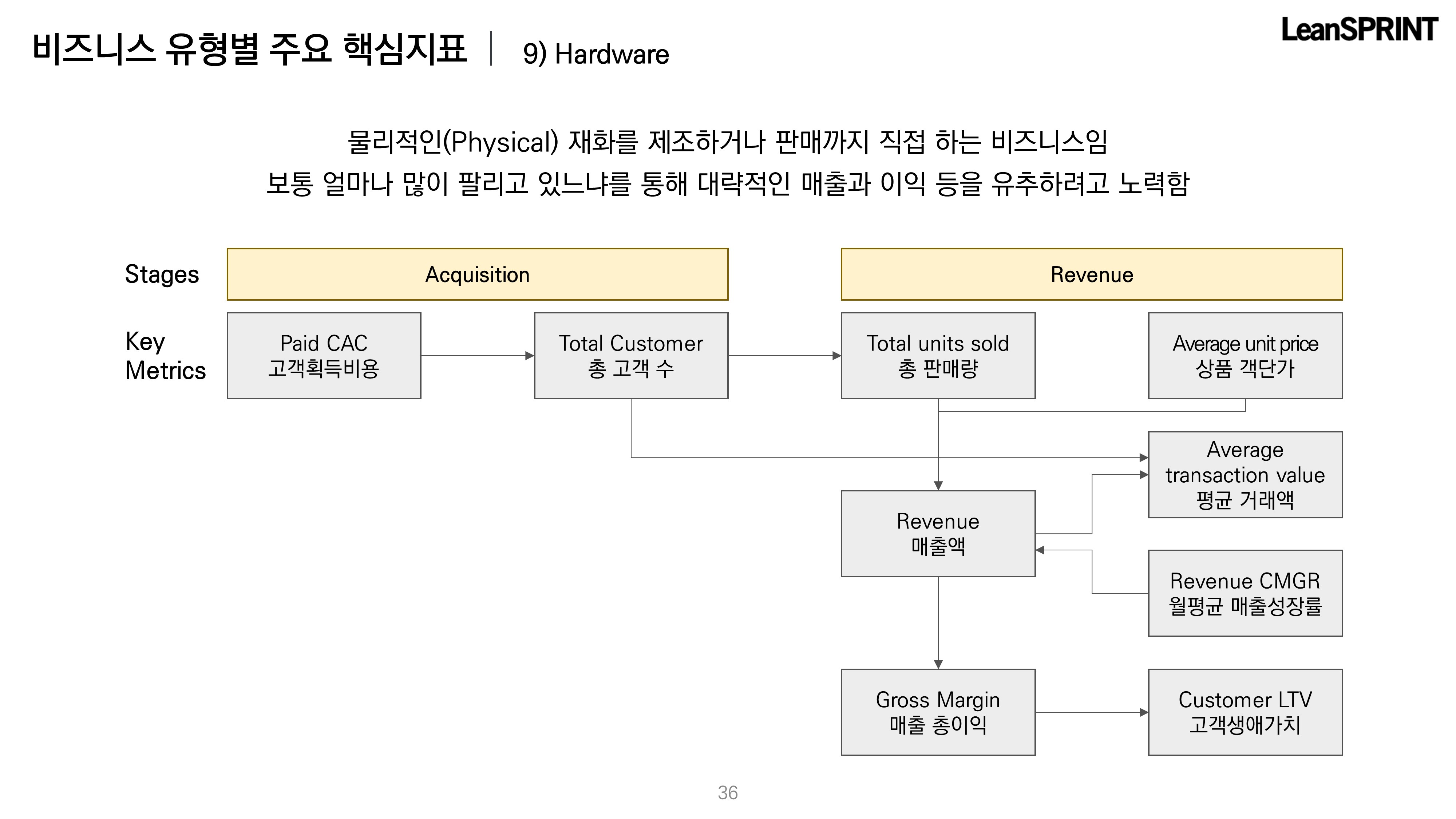 비즈니스 유형별 주요 핵심지표 | 9) Hardware

LeanSPRINT

물리적인(Physical) 재화를 제조하거나 판매까지 직접 하는 비즈니스임
보통 얼마나 많이 팔리고 있느냐를 통해 대략적인 매출과 이익 등을 유추하려고 노력함

Stages

Acquisition

Revenue

Key Metrics

Paid CAC
고객획득비용

Total Customer
총 고객 수

Total units sold
총 판매량

Average unit price
상품 객단가

Average transaction value
평균 거래액

Revenue
매출액

Revenue CMGR
월평균 매출성장률

Gross Margin
매출 총이익

Customer LTV
고객생애가치

36